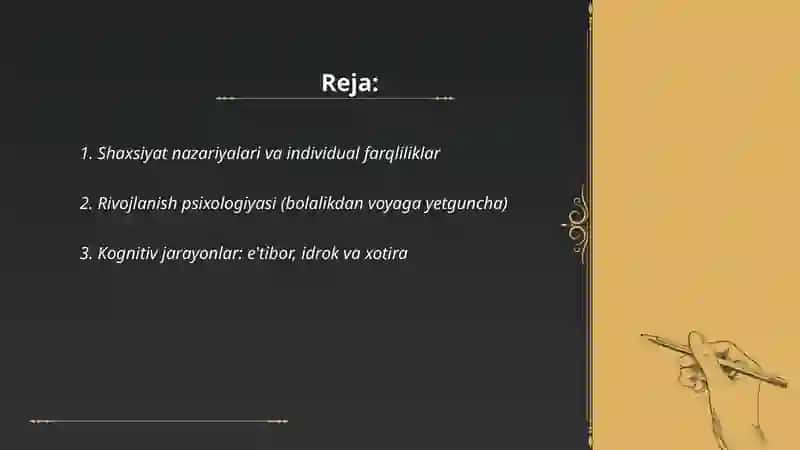 Reja:

1. Shaxsiyat nazariyalari va individual farqliliklar

2. Rivojlanish psixologiyasi (bolalikdan voyaga yetguncha)

3. Kognitiv jarayonlar: e'tibor, idrok va xotira